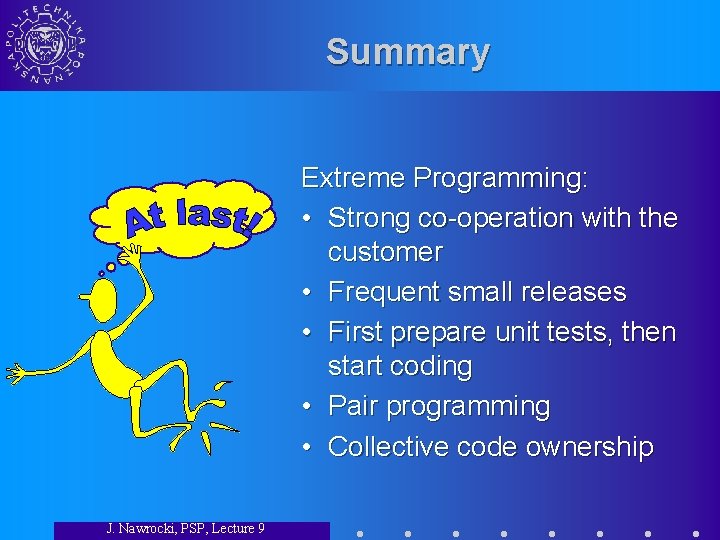 POLITECHNIKA POZNAŃSKA

Summary

At last!

Extreme Programming:
• Strong co-operation with the customer
• Frequent small releases
• First prepare unit tests, then start coding
• Pair programming
• Collective code ownership

J. Nawrocki, PSP, Lecture 9